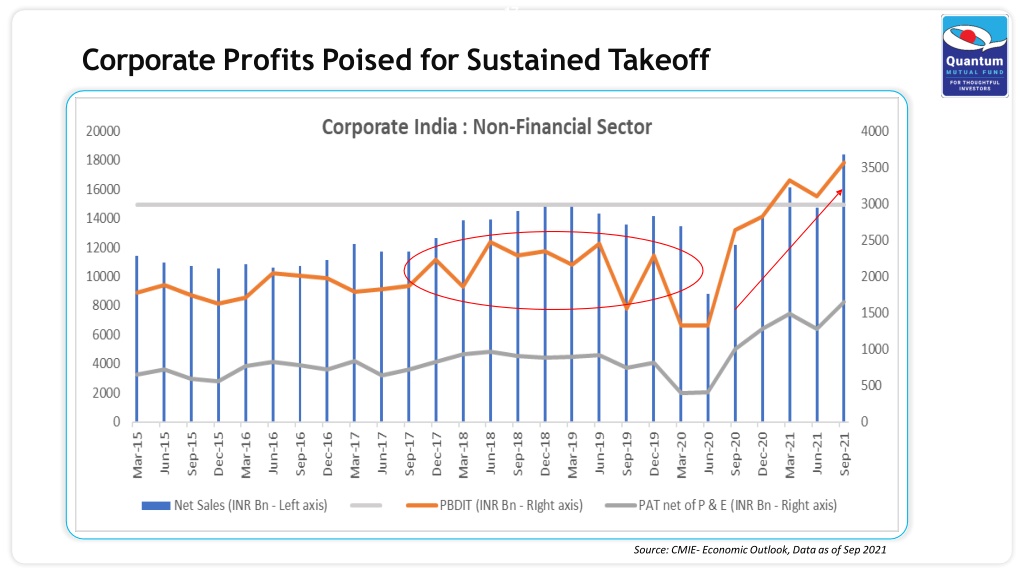 Corporate Profits Poised for Sustained Takeoff

Quantum MUTUAL FUND FOR THOUGHTFUL INVESTORS

Corporate India : Non-Financial Sector

20000
18000
16000
14000
12000
10000
8000
6000
4000
2000
0

4000
3500
3000
2500
2000
1500
1000
500
0

Mar-15 Jun-15 Sep-15 Dec-15 Mar-16 Jun-16 Sep-16 Dec-16 Mar-17 Jun-17 Sep-17 Dec-17 Mar-18 Jun-18 Sep-18 Dec-18 Mar-19 Jun-19 Sep-19 Dec-19 Mar-20 Jun-20 Sep-20 Dec-20 Mar-21 Jun-21 Sep-21

Net Sales (INR Bn - Left axis)
PBDIT (INR Bn - RIght axis)
PAT net of P & E (INR Bn - Right axis)

Source: CMIE- Economic Outlook, Data as of Sep 2021